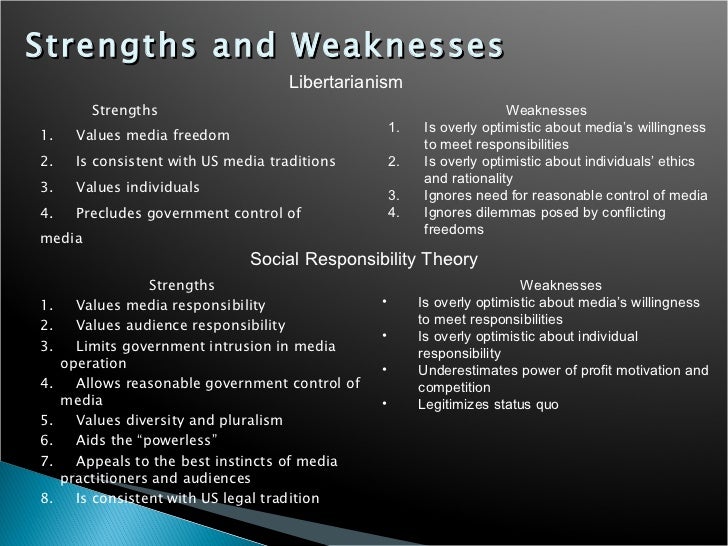 Strengths and Weaknesses

Libertarianism

Strengths

1. Values media freedom
2. Is consistent with US media traditions
3. Values individuals
4. Precludes government control of media

Weaknesses

1. Is overly optimistic about media's willingness to meet responsibilities
2. Is overly optimistic about individuals' ethics and rationality
3. Ignores need for reasonable control of media
4. Ignores dilemmas posed by conflicting freedoms

Social Responsibility Theory

Strengths

1. Values media responsibility
2. Values audience responsibility
3. Limits government intrusion in media operation
4. Allows reasonable government control of media
5. Values diversity and pluralism
6. Aids the "powerless"
7. Appeals to the best instincts of media practitioners and audiences
8. Is consistent with US legal tradition

Weaknesses

• Is overly optimistic about media's willingness to meet responsibilities
• Is overly optimistic about individual responsibility
• Underestimates power of profit motivation and competition
• Legitimizes status quo